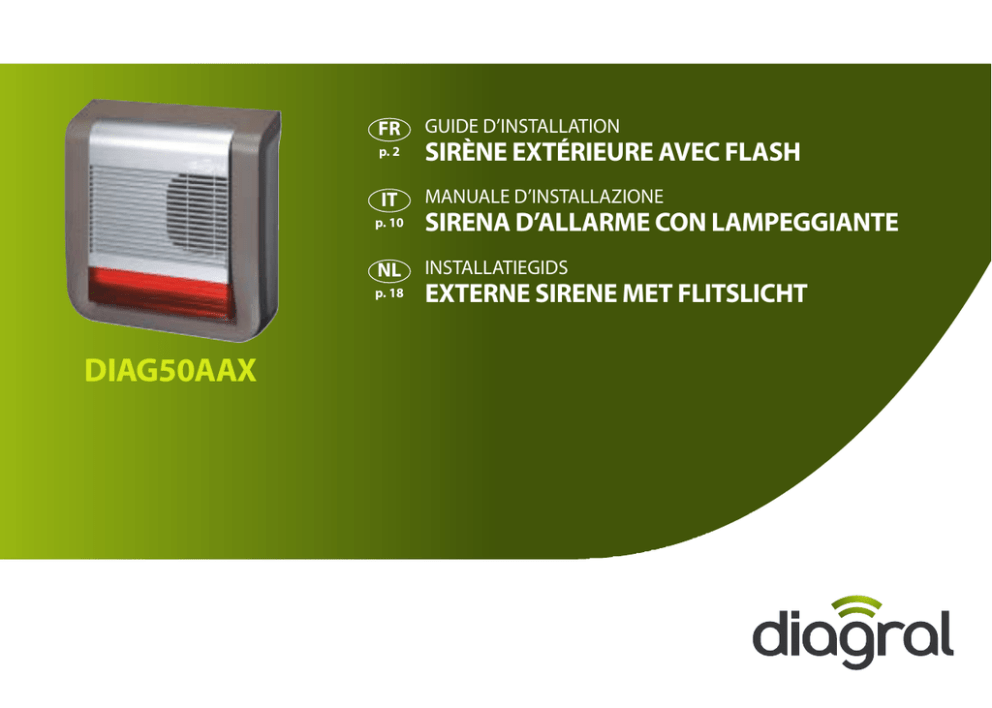 FR
p. 2
GUIDE D'INSTALLATION
SIRÈNE EXTÉRIEURE AVEC FLASH

IT
p. 10
MANUALE D'INSTALLAZIONE
SIRENA D'ALLARME CON LAMPEGGIANTE

NL
p. 18
INSTALLATIEGIDS
EXTERNE SIRENE MET FLITSLICHT

DIAG50AAX

diagral